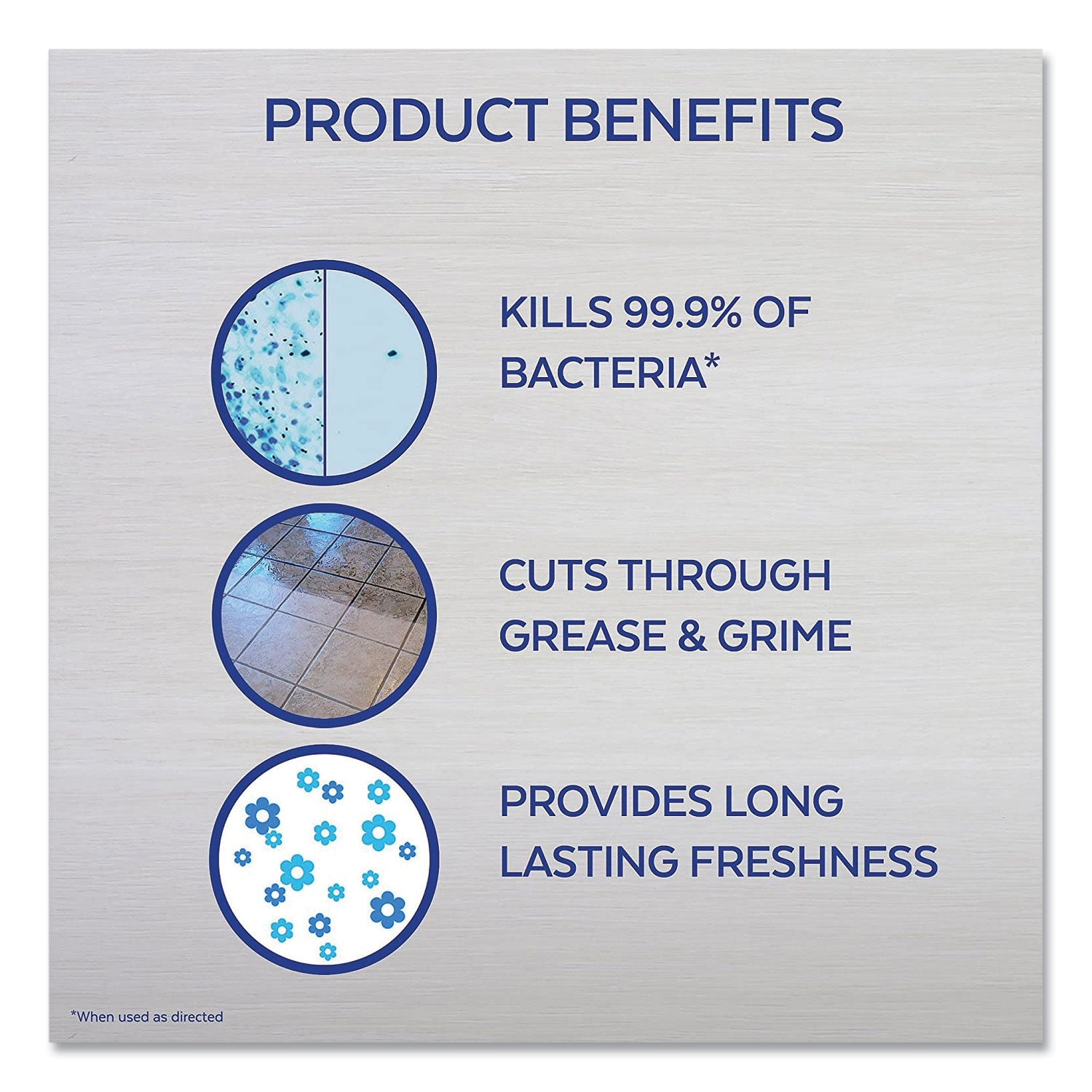 PRODUCT BENEFITS

KILLS 99.9% OF BACTERIA*

CUTS THROUGH GREASE & GRIME

PROVIDES LONG LASTING FRESHNESS

*When used as directed